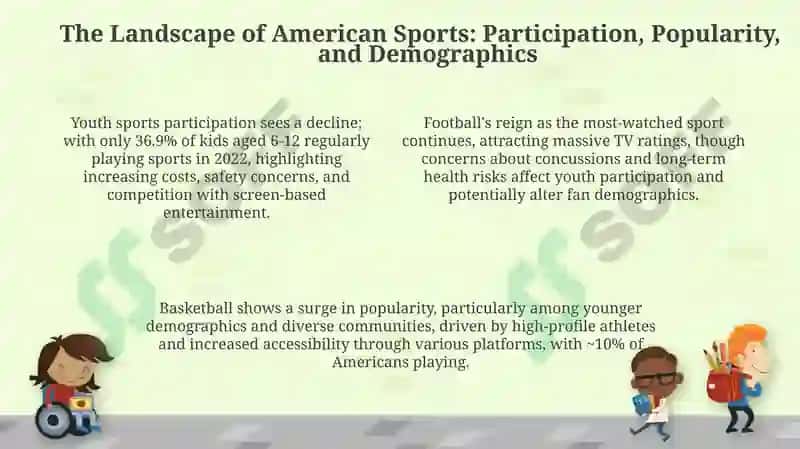 The Landscape of American Sports: Participation, Popularity, and Demographics

Youth sports participation sees a decline; with only 36.9% of kids aged 6-12 regularly playing sports in 2022, highlighting increasing costs, safety concerns, and competition with screen-based entertainment.

Football's reign as the most-watched sport continues, attracting massive TV ratings, though concerns about concussions and long-term health risks affect youth participation and potentially alter fan demographics.

Basketball shows a surge in popularity, particularly among younger demographics and diverse communities, driven by high-profile athletes and increased accessibility through various platforms, with ~10% of Americans playing.